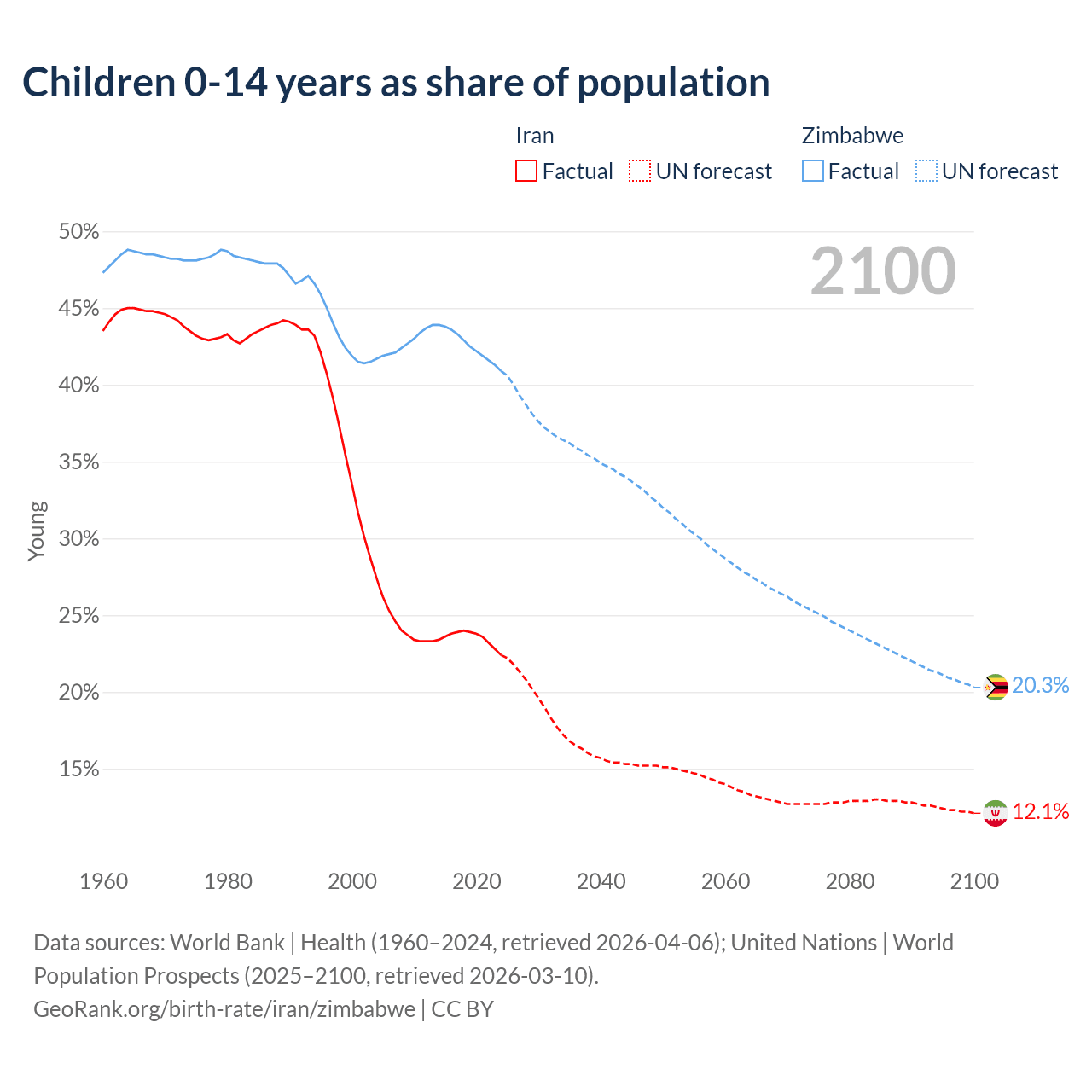 Children 0-14 years as share of population

Iran
Factual
UN forecast

Zimbabwe
Factual
UN forecast

2100

50%
45%
40%
35%
30%
25%
20%
15%

Young

20.3%
12.1%

1960
1980
2000
2020
2040
2060
2080
2100

Data sources: World Bank | Health (1960–2024, retrieved 2026-04-06); United Nations | World Population Prospects (2025–2100, retrieved 2026-03-10).
GeoRank.org/birth-rate/iran/zimbabwe | CC BY